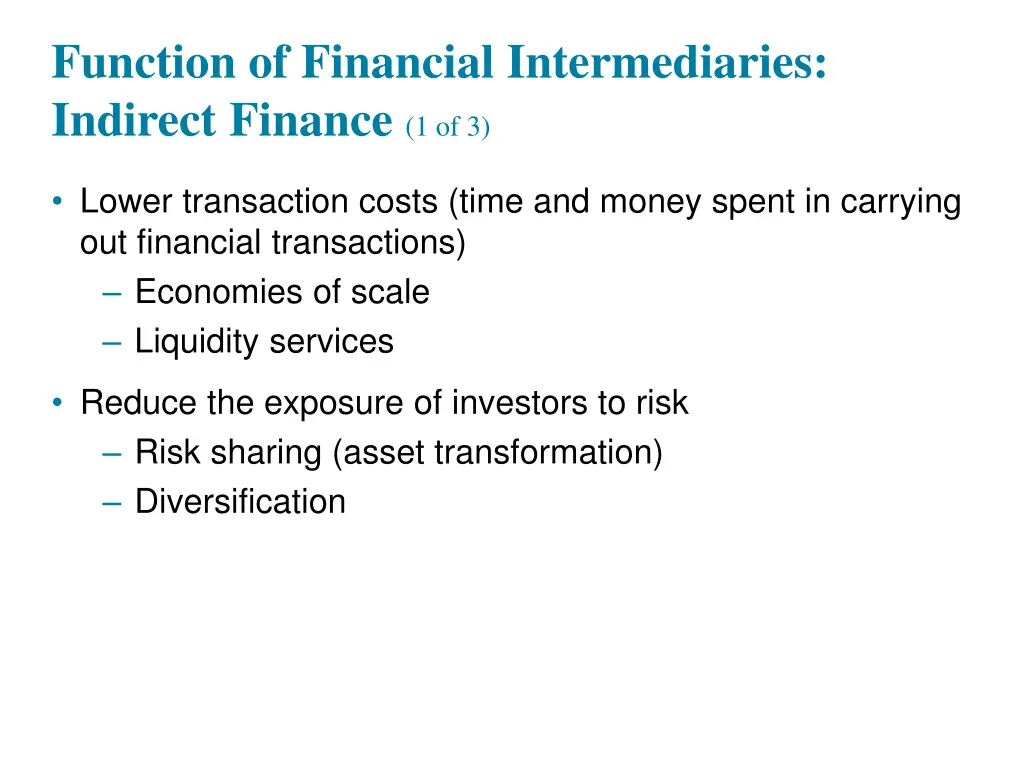 Function of Financial Intermediaries: Indirect Finance (1 of 3)

• Lower transaction costs (time and money spent in carrying out financial transactions)
– Economies of scale
– Liquidity services

• Reduce the exposure of investors to risk
– Risk sharing (asset transformation)
– Diversification